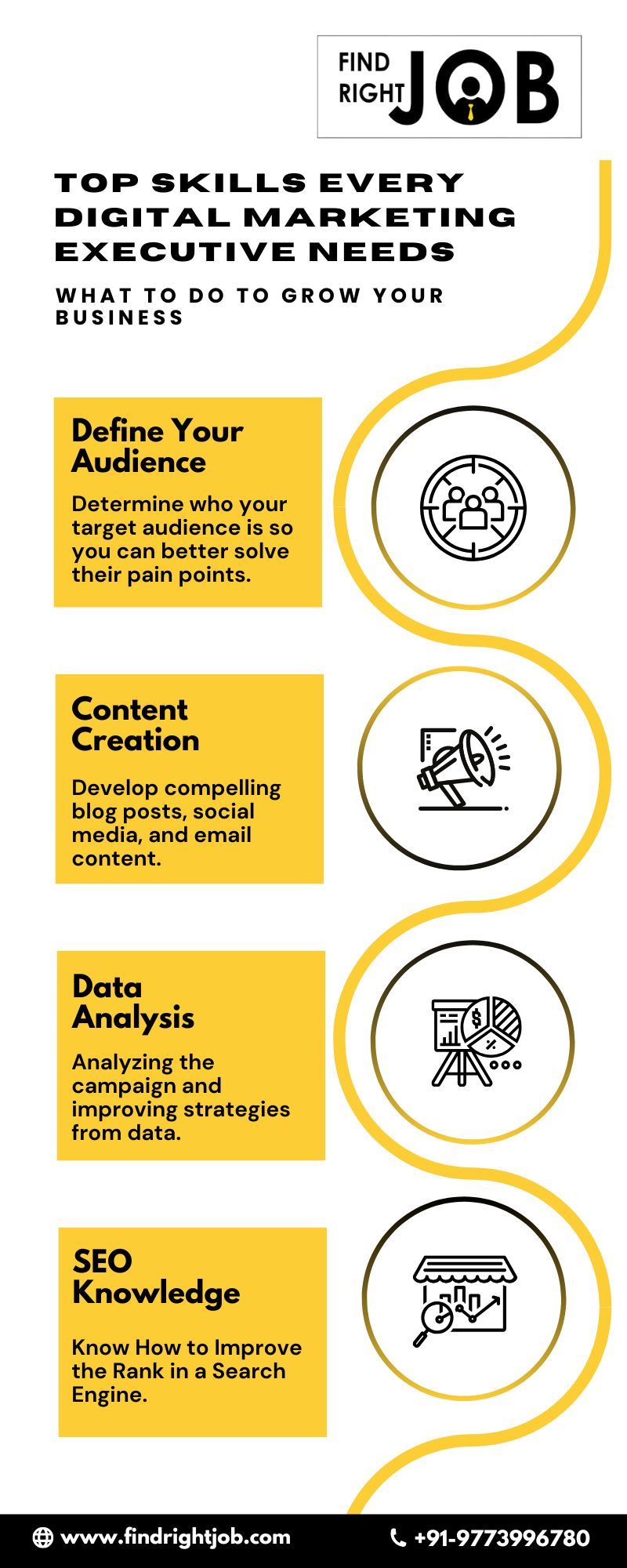 FIND RIGHT JOB

TOP SKILLS EVERY DIGITAL MARKETING EXECUTIVE NEEDS

WHAT TO DO TO GROW YOUR BUSINESS

Define Your Audience

Determine who your target audience is so you can better solve their pain points.

Content Creation

Develop compelling blog posts, social media, and email content.

Data Analysis

Analyzing the campaign and improving strategies from data.

SEO Knowledge

Know How to Improve the Rank in a Search Engine.

www.findrightjob.com

+91-9773996780